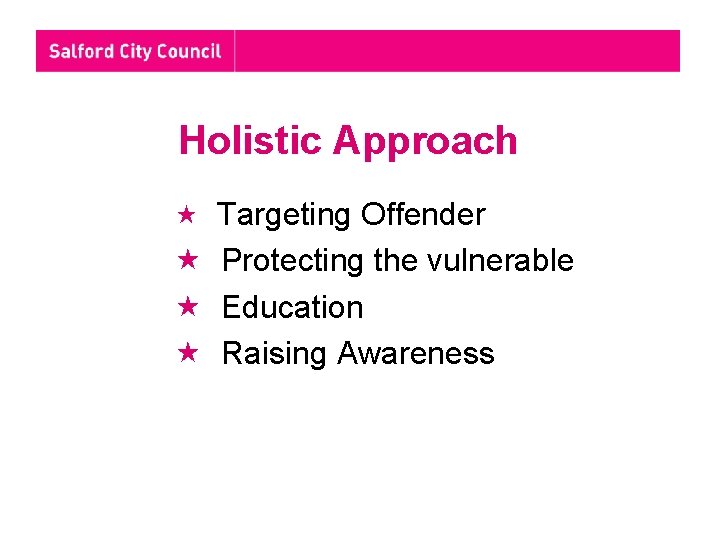 Salford City Council

Holistic Approach

★ Targeting Offender
★ Protecting the vulnerable
★ Education
★ Raising Awareness